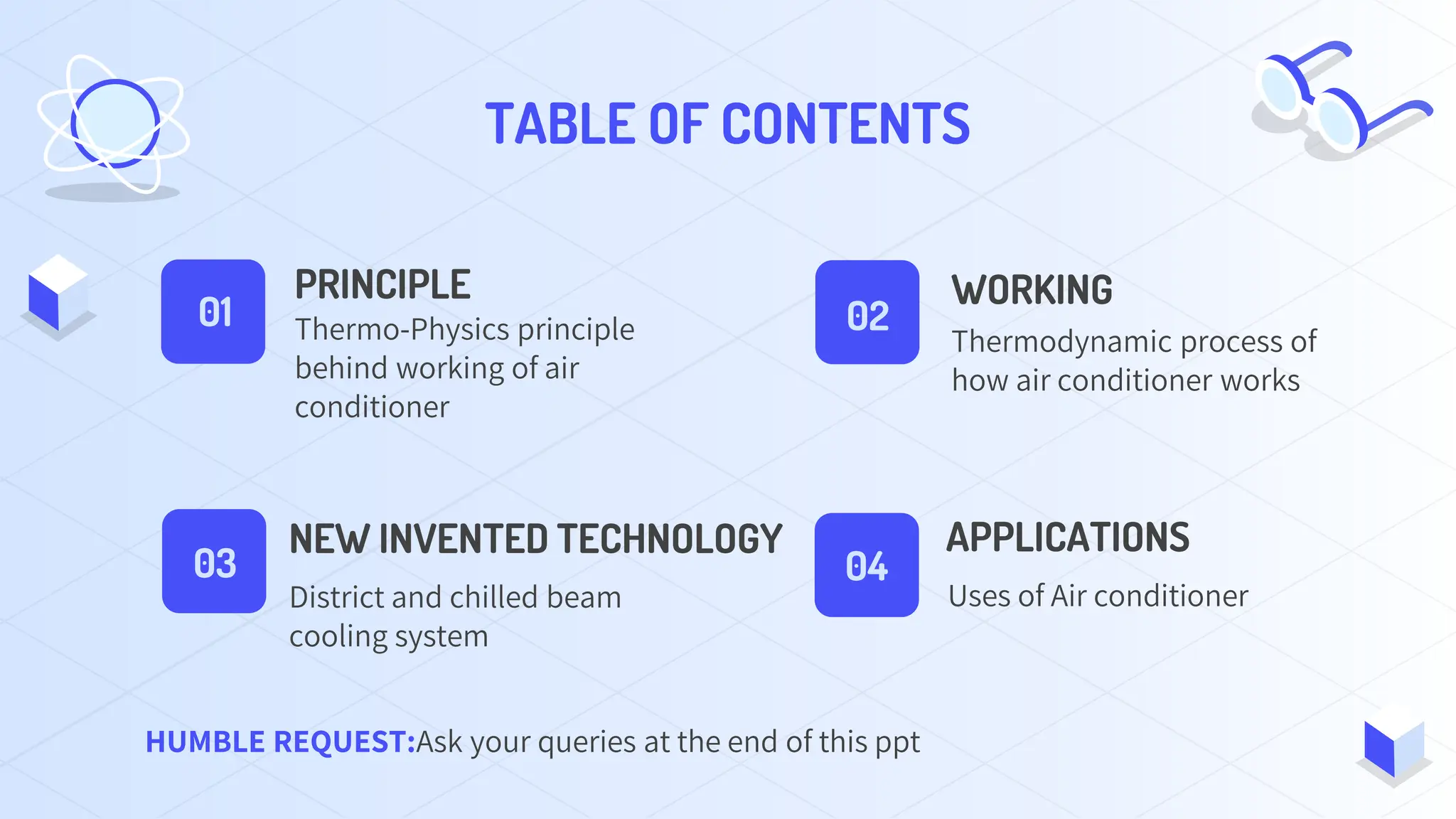 TABLE OF CONTENTS

01

PRINCIPLE

Thermo-Physics principle behind working of air conditioner

02

WORKING

Thermodynamic process of how air conditioner works

03

NEW INVENTED TECHNOLOGY

District and chilled beam cooling system

04

APPLICATIONS

Uses of Air conditioner

HUMBLE REQUEST:Ask your queries at the end of this ppt